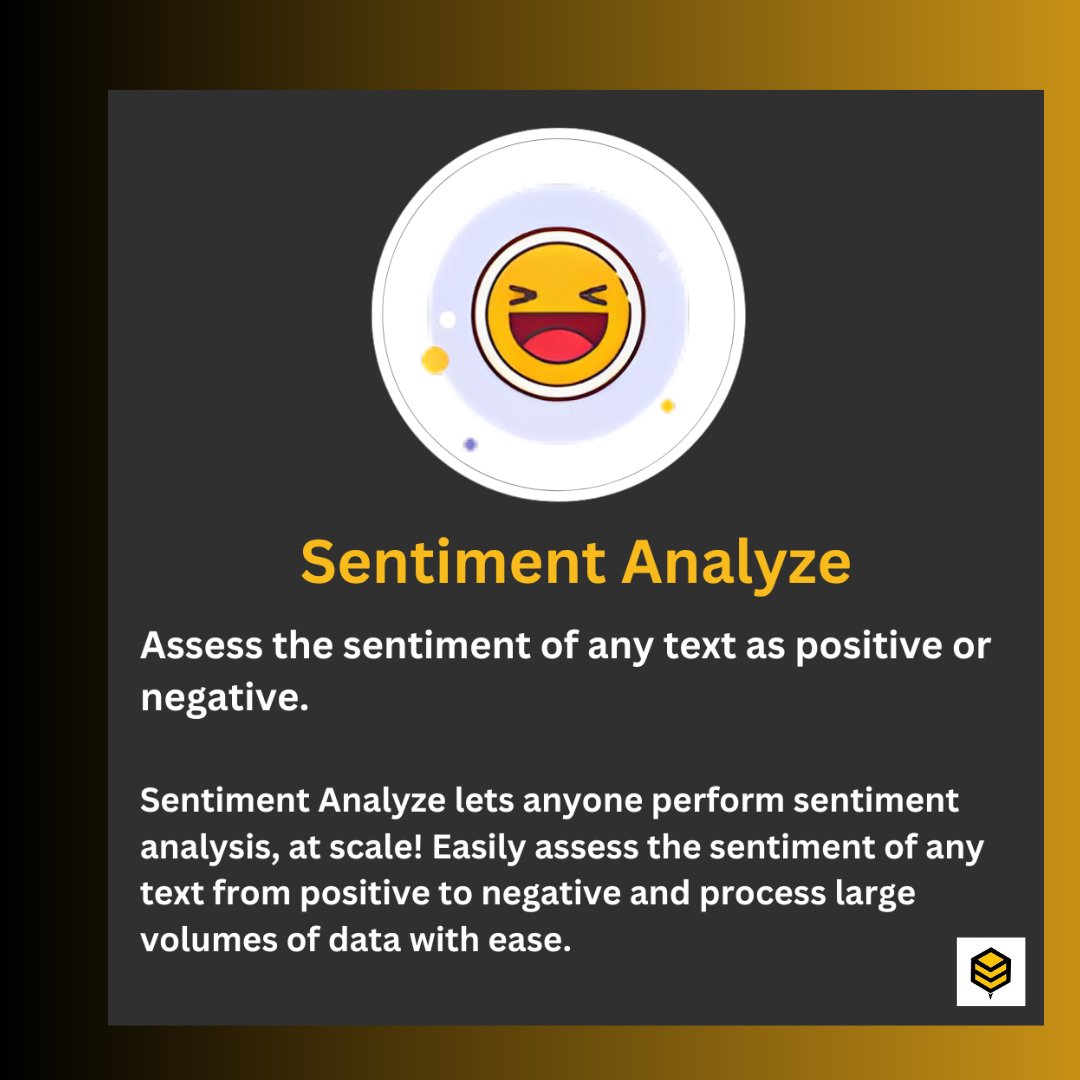 Sentiment Analyze

Assess the sentiment of any text as positive or negative.

Sentiment Analyze lets anyone perform sentiment analysis, at scale! Easily assess the sentiment of any text from positive to negative and process large volumes of data with ease.